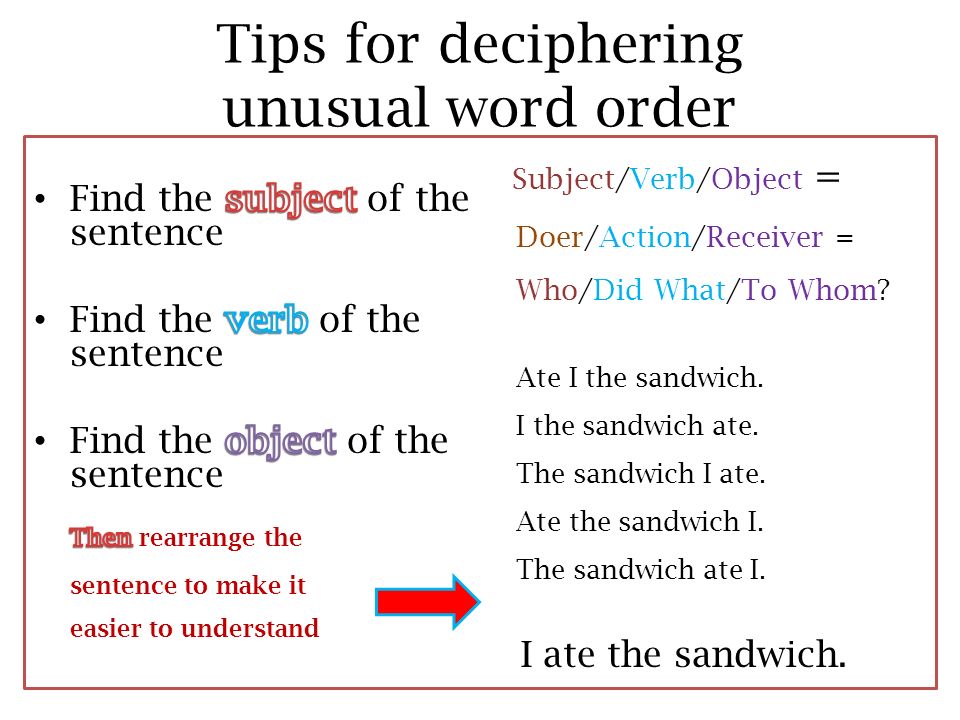 Tips for deciphering unusual word order

• Find the subject of the sentence

• Find the verb of the sentence

• Find the object of the sentence

Then rearrange the sentence to make it easier to understand

Subject/Verb/Object =

Doer/Action/Receiver =

Who/Did What/To Whom?

Ate I the sandwich.

I the sandwich ate.

The sandwich I ate.

Ate the sandwich I.

The sandwich ate I.

I ate the sandwich.